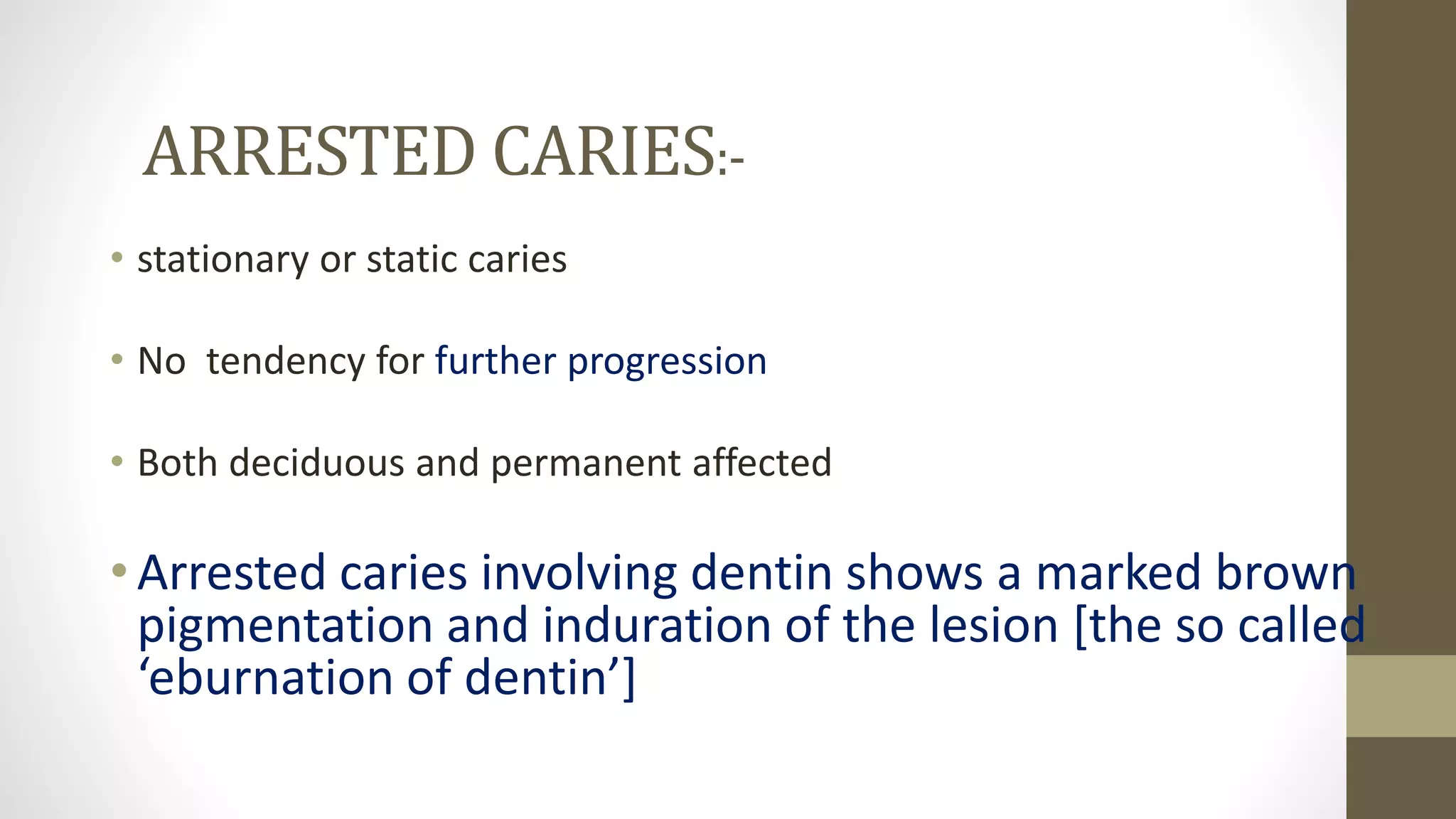 ARRESTED CARIES:-

• stationary or static caries

• No tendency for further progression

• Both deciduous and permanent affected

• Arrested caries involving dentin shows a marked brown pigmentation and induration of the lesion [the so called ‘eburnation of dentin’]